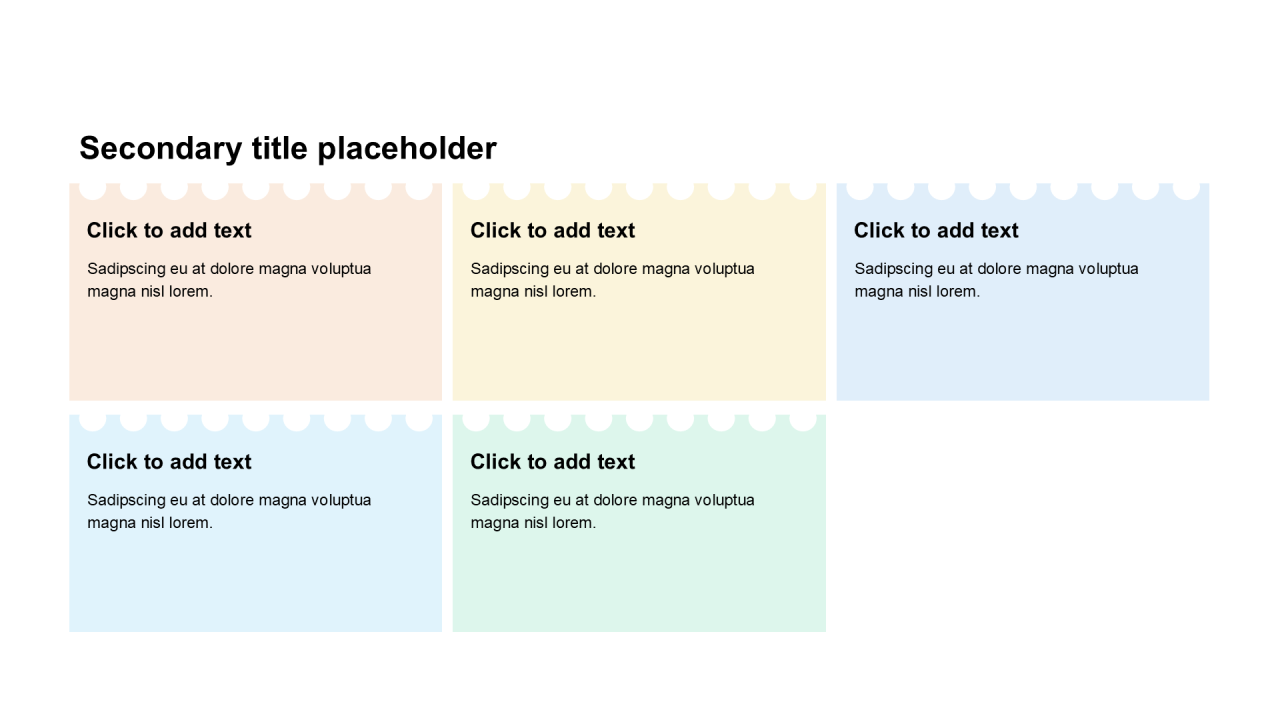 Secondary title placeholder

Click to add text

Sadipscing eu at dolore magna voluptua magna nisl lorem.

Click to add text

Sadipscing eu at dolore magna voluptua magna nisl lorem.

Click to add text

Sadipscing eu at dolore magna voluptua magna nisl lorem.

Click to add text

Sadipscing eu at dolore magna voluptua magna nisl lorem.

Click to add text

Sadipscing eu at dolore magna voluptua magna nisl lorem.